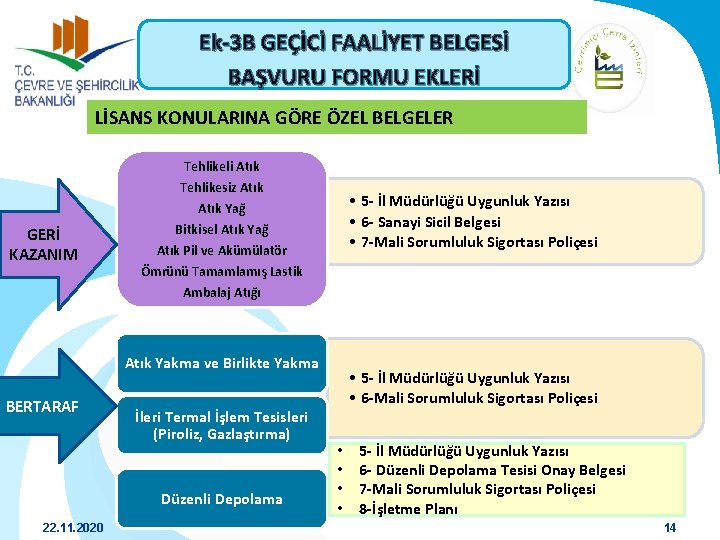 T.C.
ÇEVRE VE ŞEHİRCİLİK
BAKANLIĞI

Ek-3B GEÇİCİ FAALİYET BELGESİ
BAŞVURU FORMU EKLERİ

Çevrimiçi Çevre İzinleri

LİSANS KONULARINA GÖRE ÖZEL BELGELER

GERİ KAZANIM

Tehlikeli Atık
Tehlikesiz Atık
Atık Yağ
Bitkisel Atık Yağ
Atık Pil ve Akümülatör
Ömrünü Tamamlamış Lastik
Ambalaj Atığı

• 5- İl Müdürlüğü Uygunluk Yazısı
• 6- Sanayi Sicil Belgesi
• 7-Mali Sorumluluk Sigortası Poliçesi

BERTARAF

Atık Yakma ve Birlikte Yakma

İleri Termal İşlem Tesisleri (Piroliz, Gazlaştırma)

• 5- İl Müdürlüğü Uygunluk Yazısı
• 6-Mali Sorumluluk Sigortası Poliçesi

Düzenli Depolama

• 5- İl Müdürlüğü Uygunluk Yazısı
• 6- Düzenli Depolama Tesisi Onay Belgesi
• 7-Mali Sorumluluk Sigortası Poliçesi
• 8-İşletme Planı

22.11.2020

14